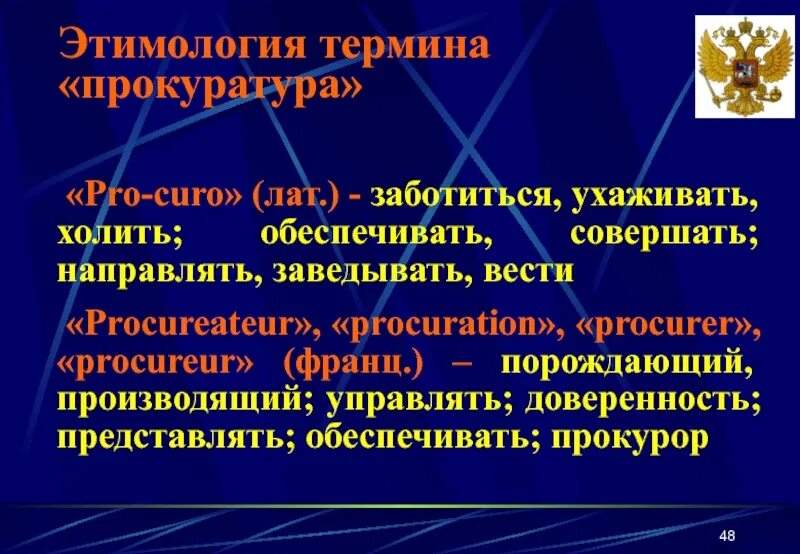 Этимология термина «прокуратура»

«Pro-curo» (лат.) - заботиться, ухаживать, холить; обеспечивать, совершать; направлять, заведывать, вести

«Procureateur», «procuration», «procurer», «procureur» (франц.) – порождающий, производящий; управлять; доверенность; представлять; обеспечивать; прокурор

48